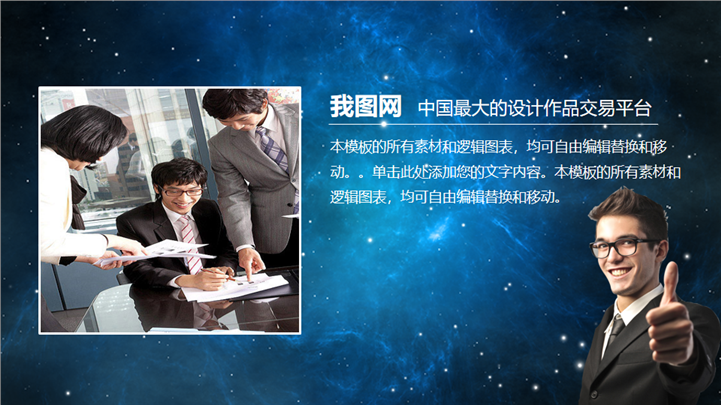 我图网 中国最大的设计作品交易平台

本模板的所有素材和逻辑图表，均可自由编辑替换和移动。。单击此处添加您的文字内容。本模板的所有素材和逻辑图表，均可自由编辑替换和移动。